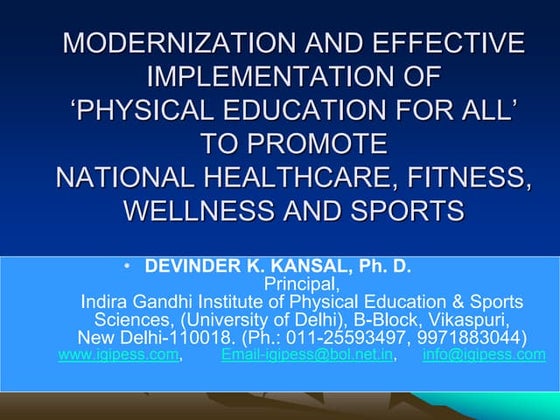 MODERNIZATION AND EFFECTIVE IMPLEMENTATION OF 'PHYSICAL EDUCATION FOR ALL' TO PROMOTE NATIONAL HEALTHCARE, FITNESS, WELLNESS AND SPORTS

• DEVINDER K. KANSAL, Ph. D.
Principal,
Indira Gandhi Institute of Physical Education & Sports Sciences, (University of Delhi), B-Block, Vikaspuri, New Delhi-110018. (Ph.: 011-25593497, 9971883044)
www.igipess.com, Email-igipess@bol.net.in, info@igipess.com